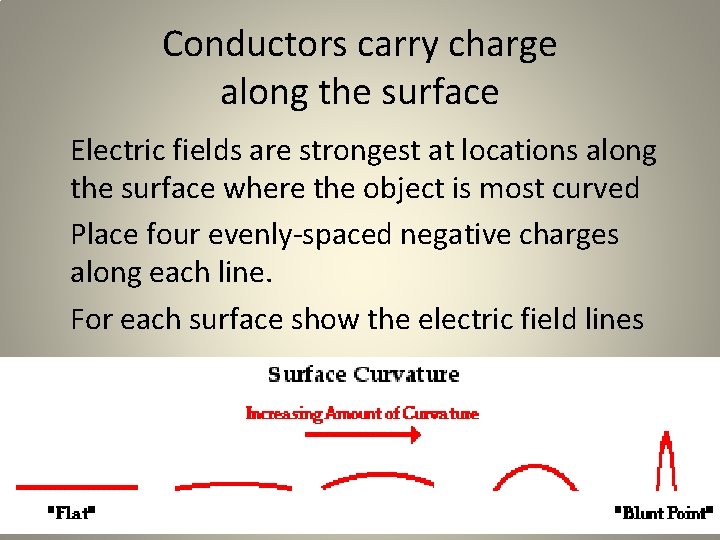 Conductors carry charge along the surface

Electric fields are strongest at locations along the surface where the object is most curved

Place four evenly-spaced negative charges along each line.

For each surface show the electric field lines

Surface Curvature

Increasing Amount of Curvature

"Flat"

"Blunt Point"